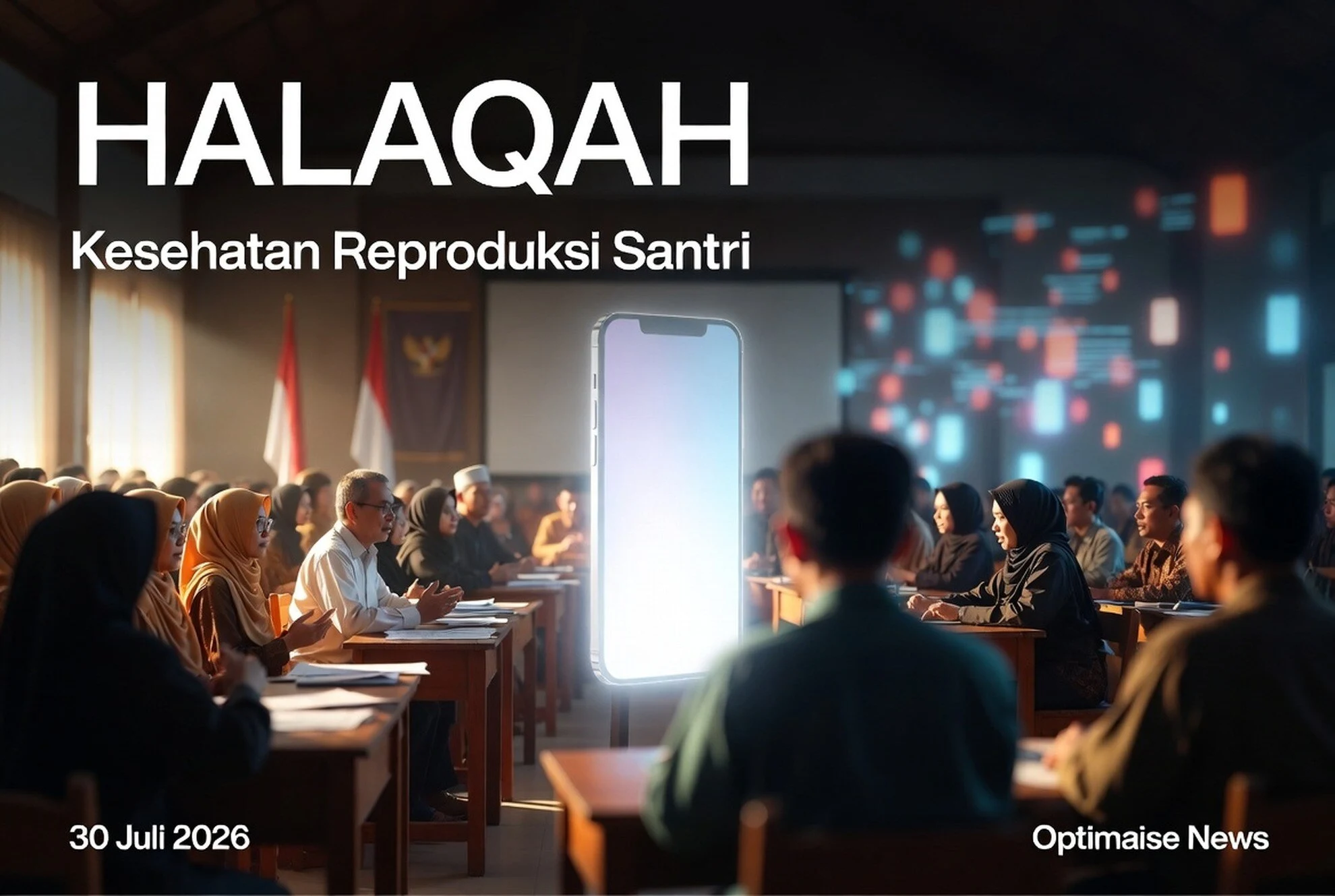 HALAQAH

Kesehatan Reproduksi Santri

30 Juli 2026

Optimaise News